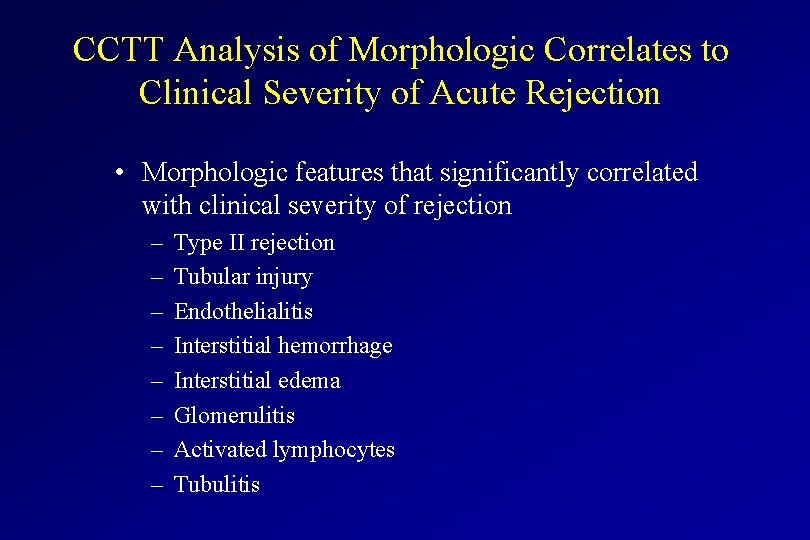 CCTT Analysis of Morphologic Correlates to Clinical Severity of Acute Rejection

• Morphologic features that significantly correlated with clinical severity of rejection
– Type II rejection
– Tubular injury
– Endothelialitis
– Interstitial hemorrhage
– Interstitial edema
– Glomerulitis
– Activated lymphocytes
– Tubulitis